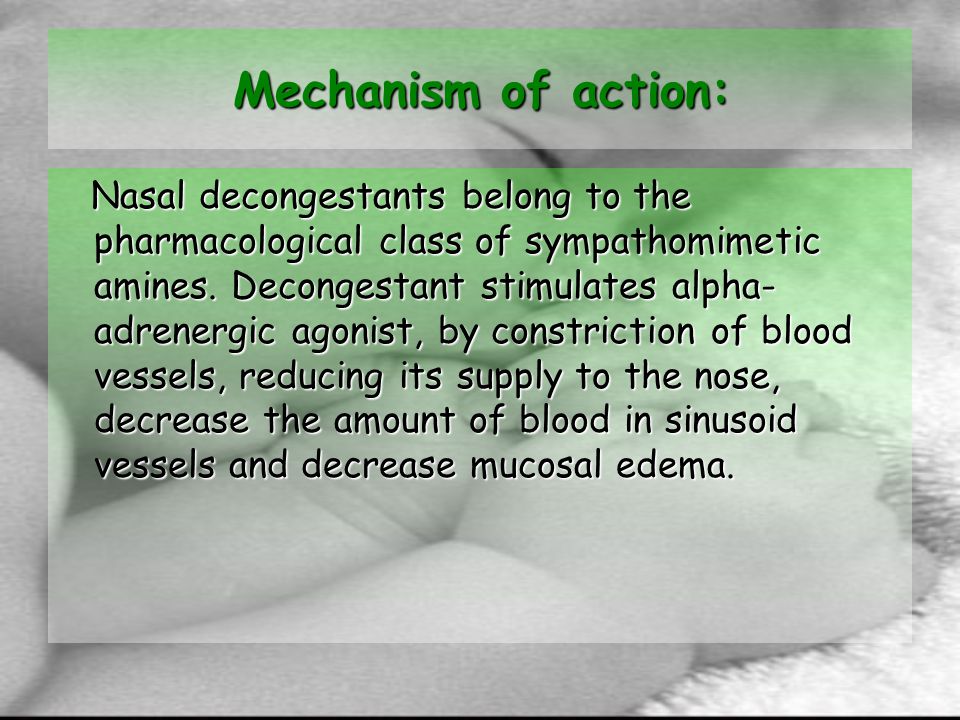 Mechanism of action:

Nasal decongestants belong to the pharmacological class of sympathomimetic amines. Decongestant stimulates alpha-adrenergic agonist, by constriction of blood vessels, reducing its supply to the nose, decrease the amount of blood in sinusoid vessels and decrease mucosal edema.